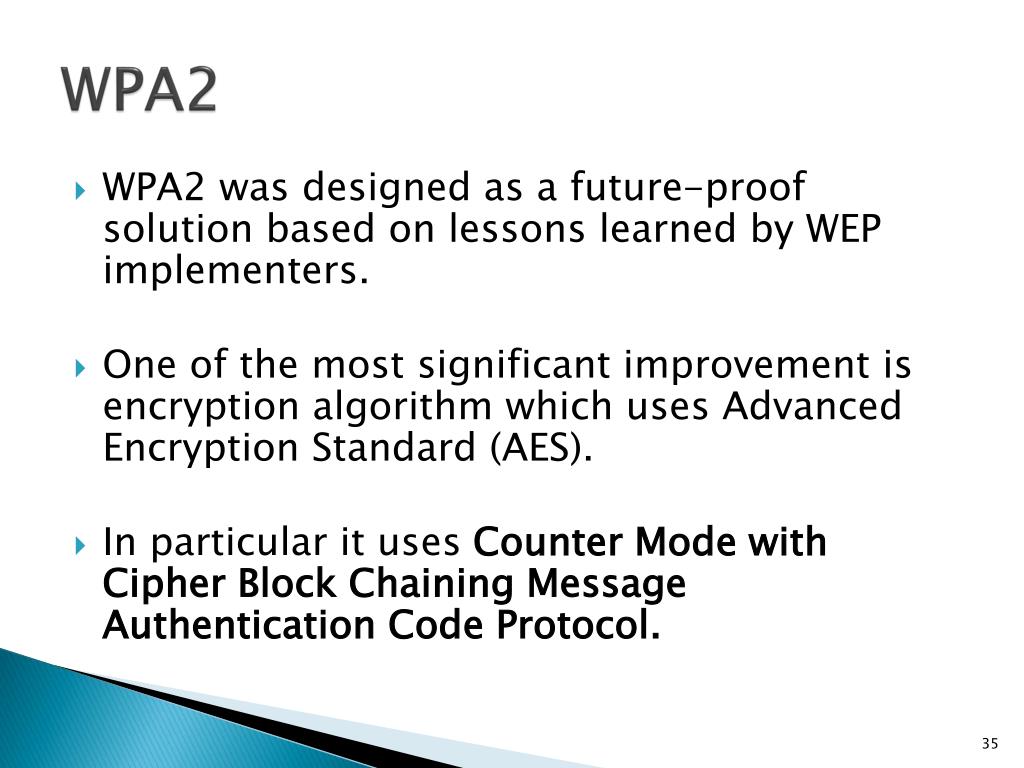 WPA2

WPA2 was designed as a future-proof solution based on lessons learned by WEP implementers.

One of the most significant improvement is encryption algorithm which uses Advanced Encryption Standard (AES).

In particular it uses Counter Mode with Cipher Block Chaining Message Authentication Code Protocol.

35